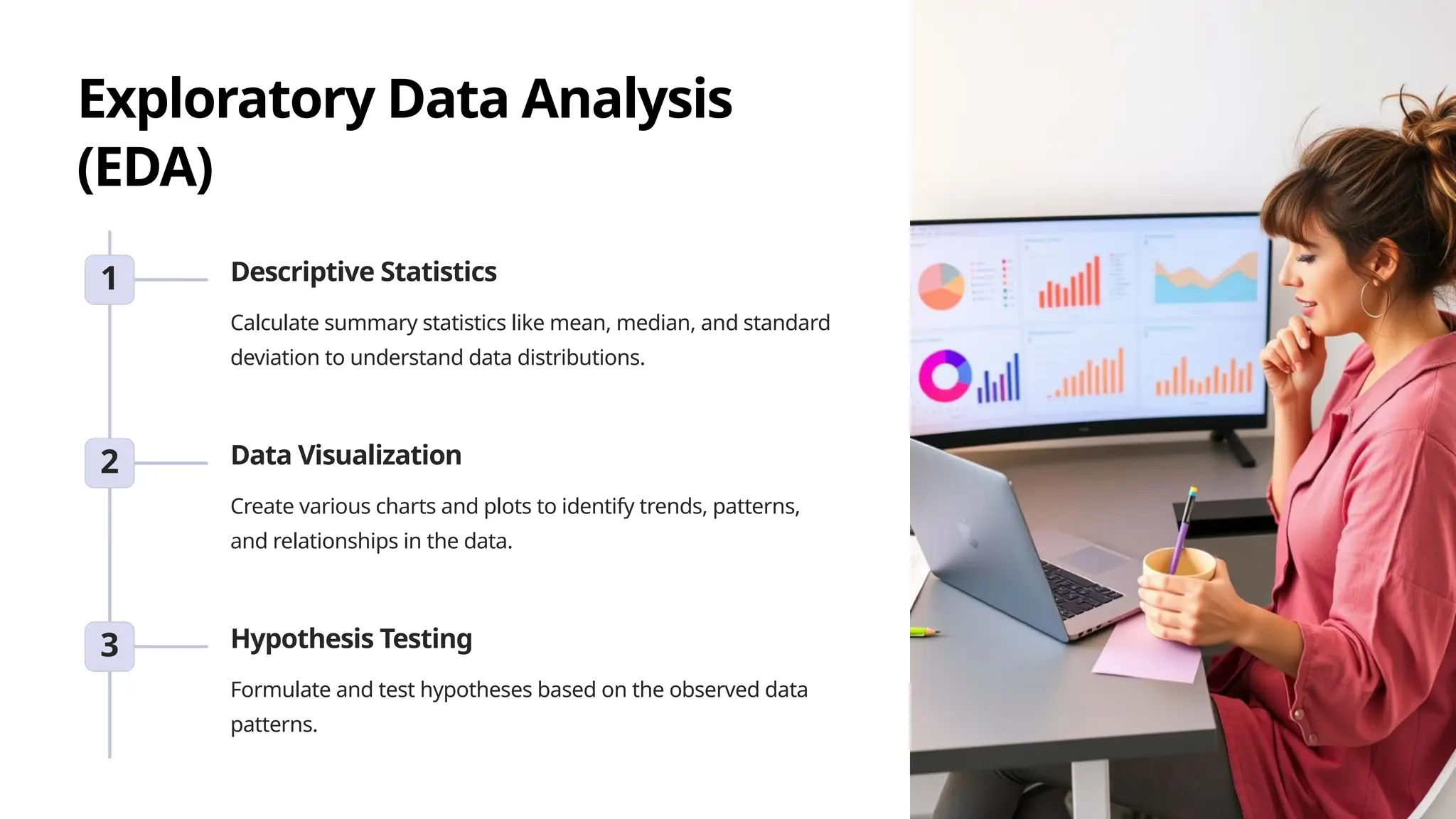 Exploratory Data Analysis (EDA)

1

Descriptive Statistics

Calculate summary statistics like mean, median, and standard deviation to understand data distributions.

2

Data Visualization

Create various charts and plots to identify trends, patterns, and relationships in the data.

3

Hypothesis Testing

Formulate and test hypotheses based on the observed data patterns.